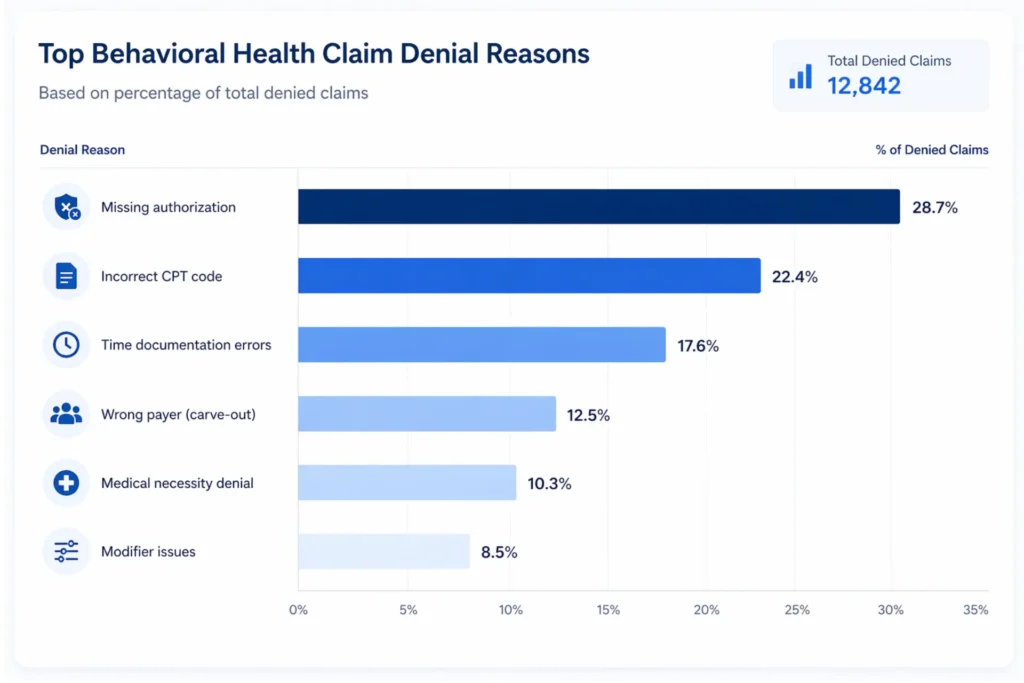 Top Behavioral Health Claim Denial Reasons

Based on percentage of total denied claims

Total Denied Claims
12,842

Denial Reason

% of Denied Claims

Missing authorization 28.7%

Incorrect CPT code 22.4%

Time documentation errors 17.6%

Wrong payer (carve-out) 12.5%

Medical necessity denial 10.3%

Modifier issues 8.5%

0% 5% 10% 15% 20% 25% 30% 35%